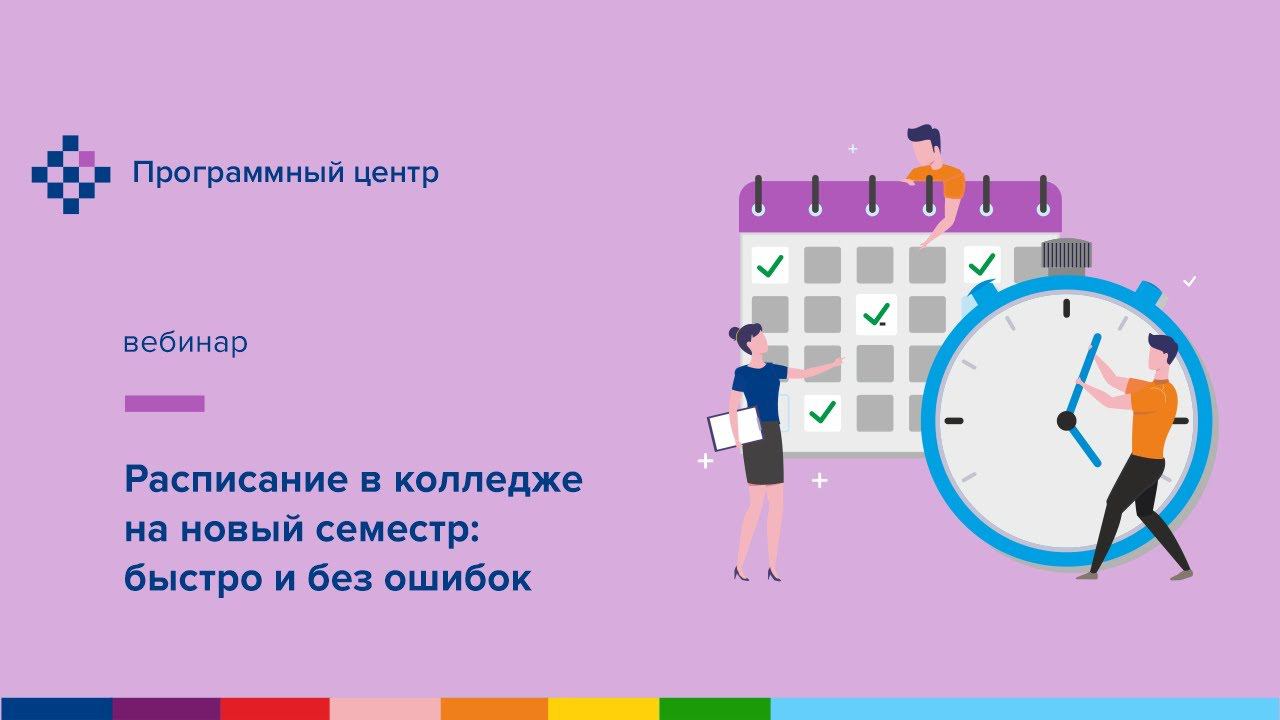 Программный центр

вебинар

Расписание в колледже на новый семестр: быстро и без ошибок